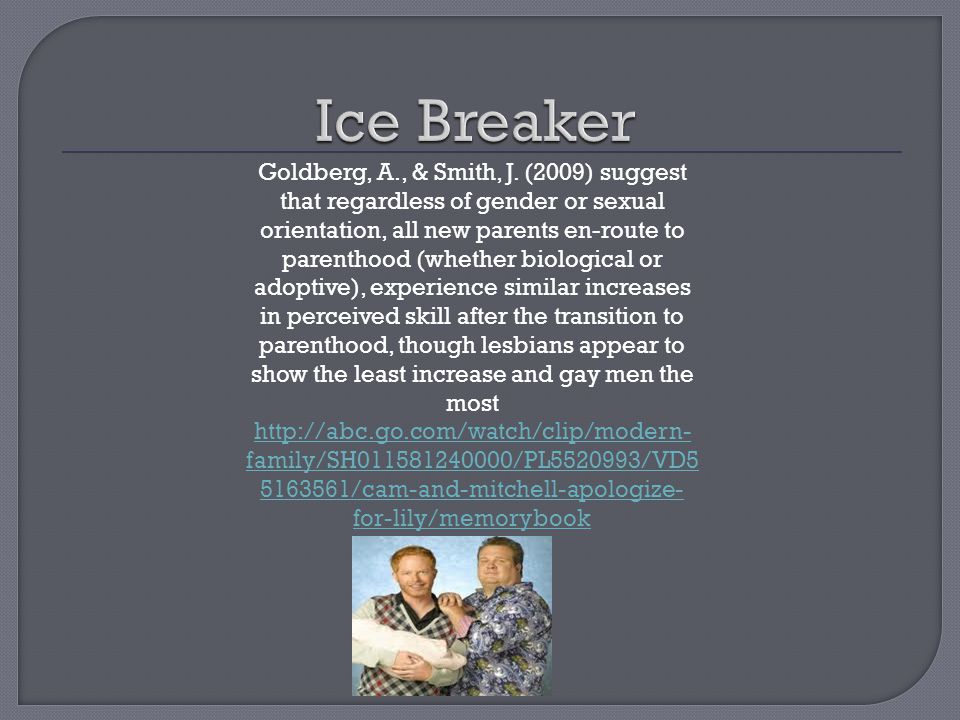 Ice Breaker

Goldberg, A., & Smith, J. (2009) suggest that regardless of gender or sexual orientation, all new parents en-route to parenthood (whether biological or adoptive), experience similar increases in perceived skill after the transition to parenthood, though lesbians appear to show the least increase and gay men the most http://abc.go.com/watch/clip/modern-family/SH011581240000/PL5520993/VD55163561/cam-and-mitchell-apologize-for-lily/memorybook